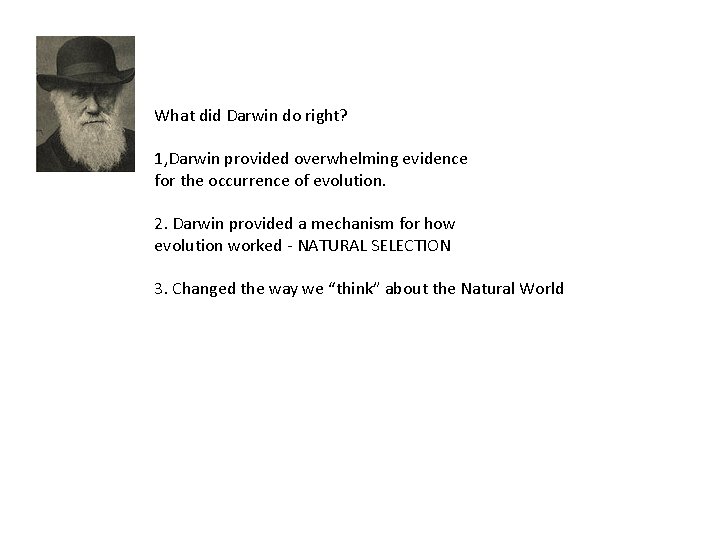 What did Darwin do right?

1,Darwin provided overwhelming evidence for the occurrence of evolution.

2. Darwin provided a mechanism for how evolution worked - NATURAL SELECTION

3. Changed the way we “think” about the Natural World